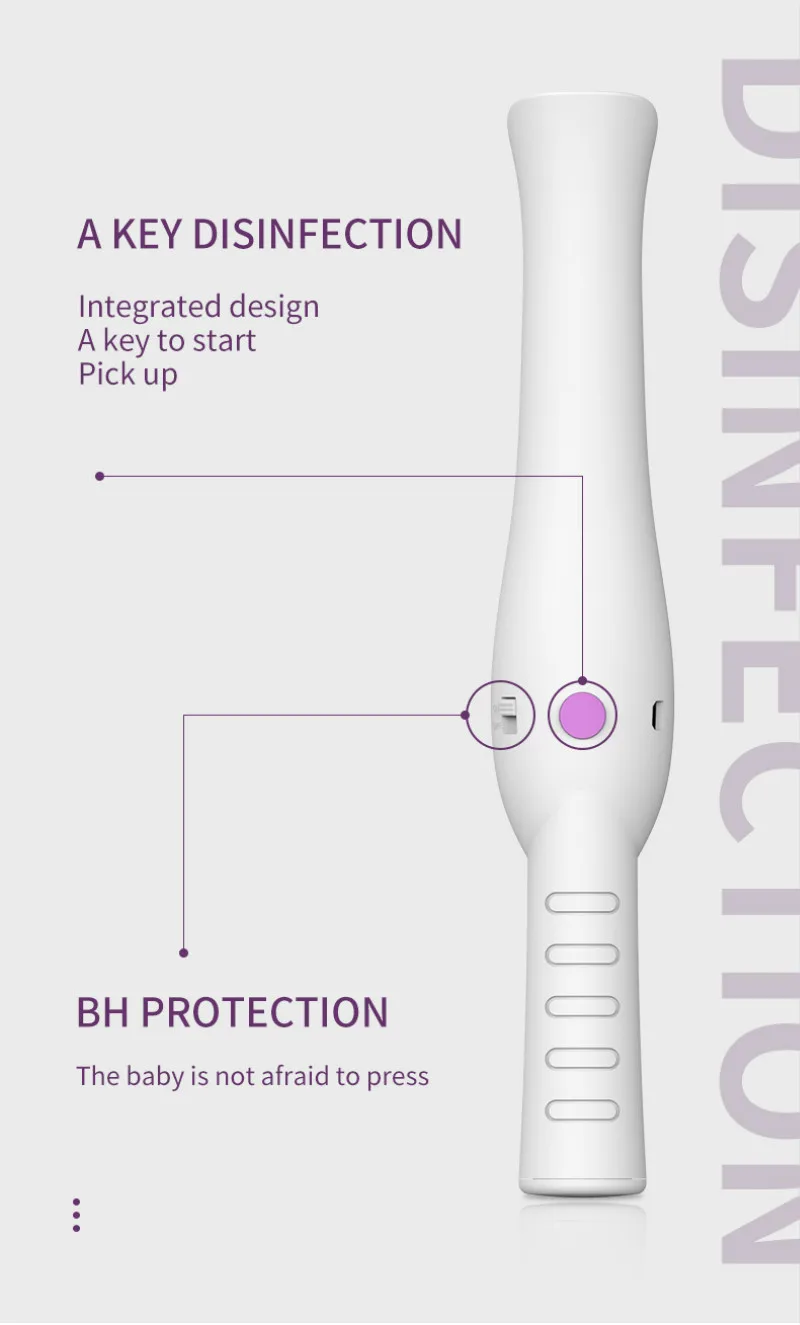 A KEY DISINFECTION

Integrated design
A key to start
Pick up

BH PROTECTION

The baby is not afraid to press

DISINFECTION